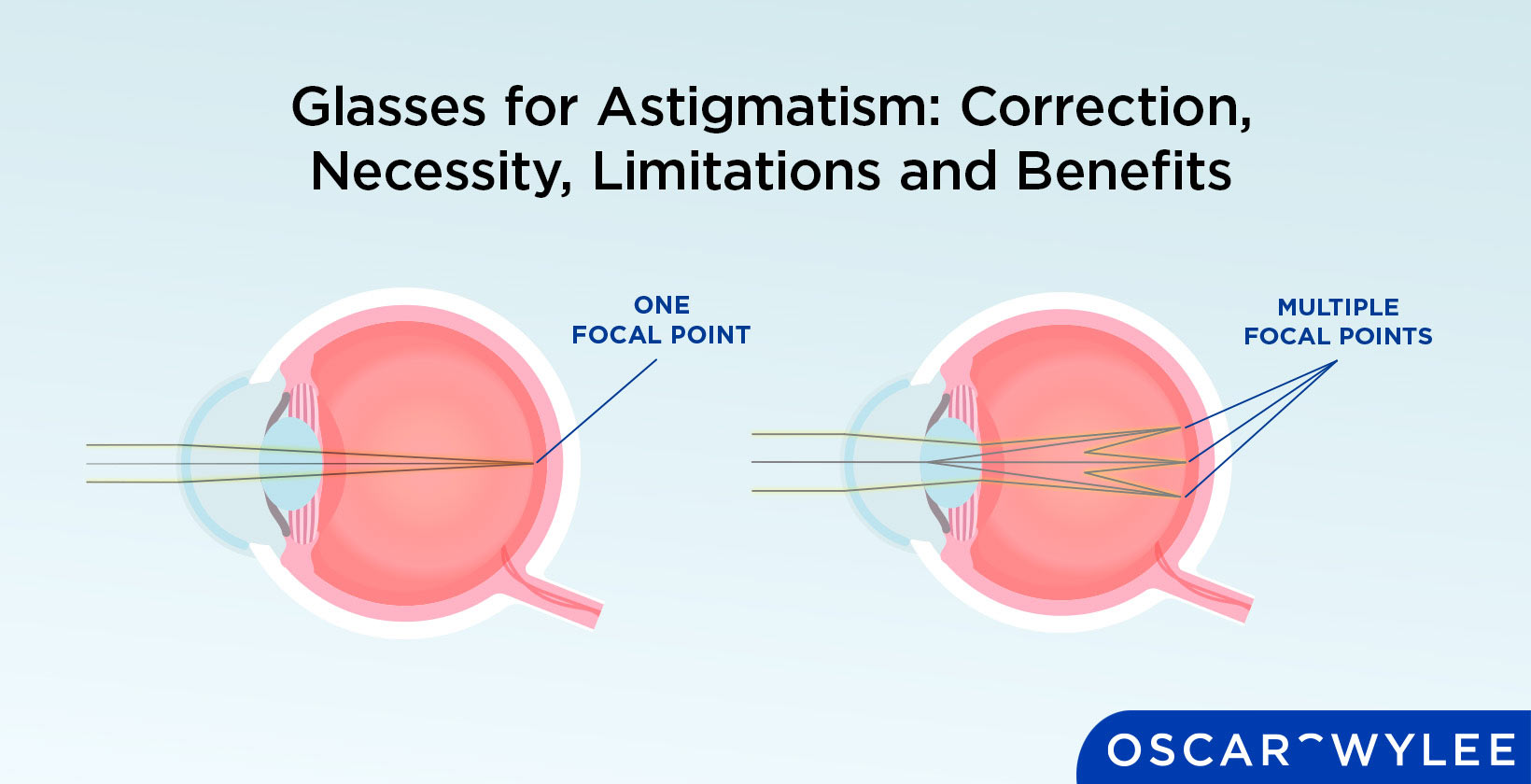 Glasses for Astigmatism: Correction, Necessity, Limitations and Benefits

ONE
FOCAL POINT

MULTIPLE
FOCAL POINTS

OSCAR WYLEE